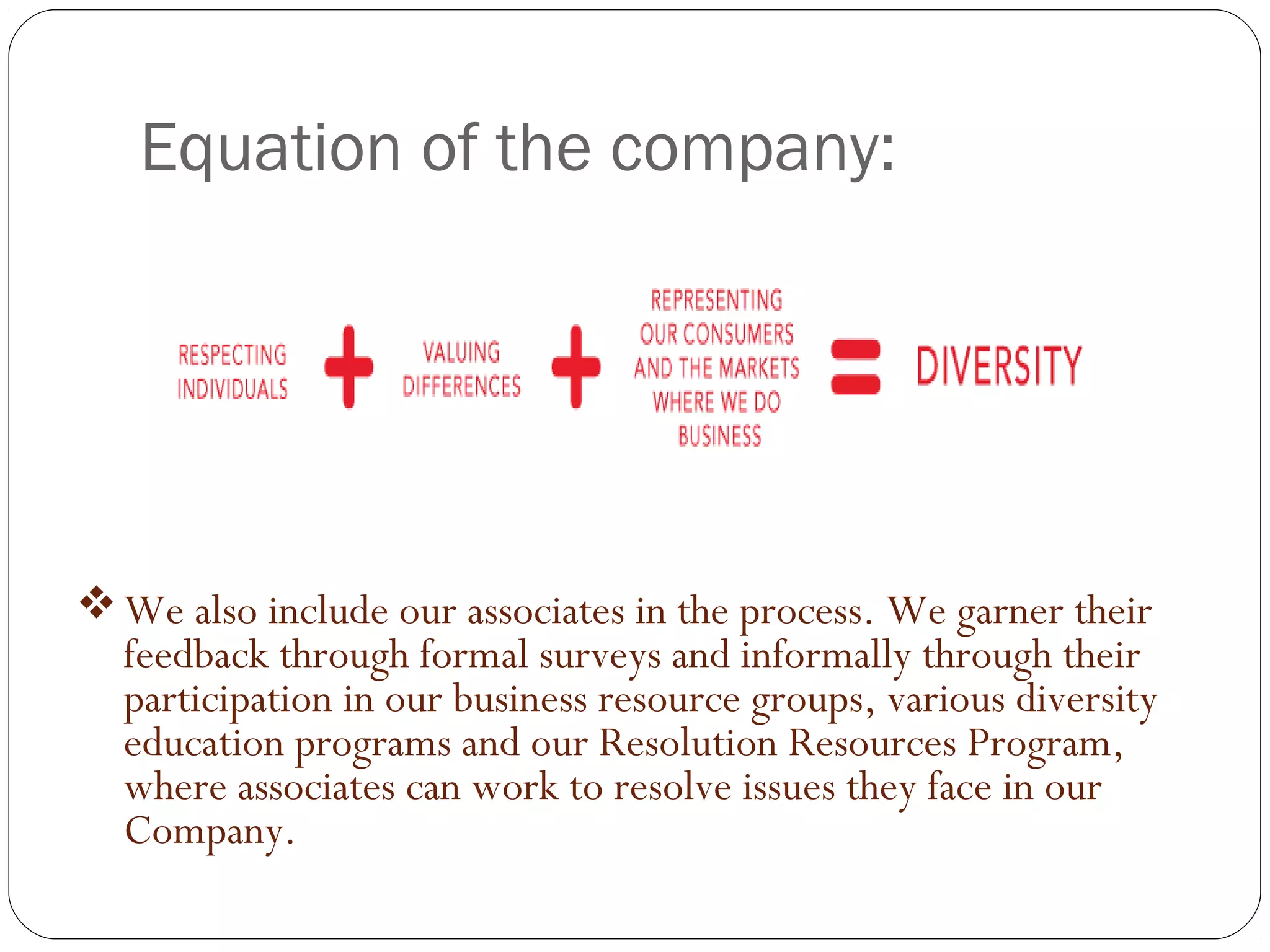 Equation of the company:

RESPECTING INDIVIDUALS + VALUING DIFFERENCES + REPRESENTING OUR CONSUMERS AND THE MARKETS WHERE WE DO BUSINESS = DIVERSITY

❖ We also include our associates in the process. We garner their feedback through formal surveys and informally through their participation in our business resource groups, various diversity education programs and our Resolution Resources Program, where associates can work to resolve issues they face in our Company.